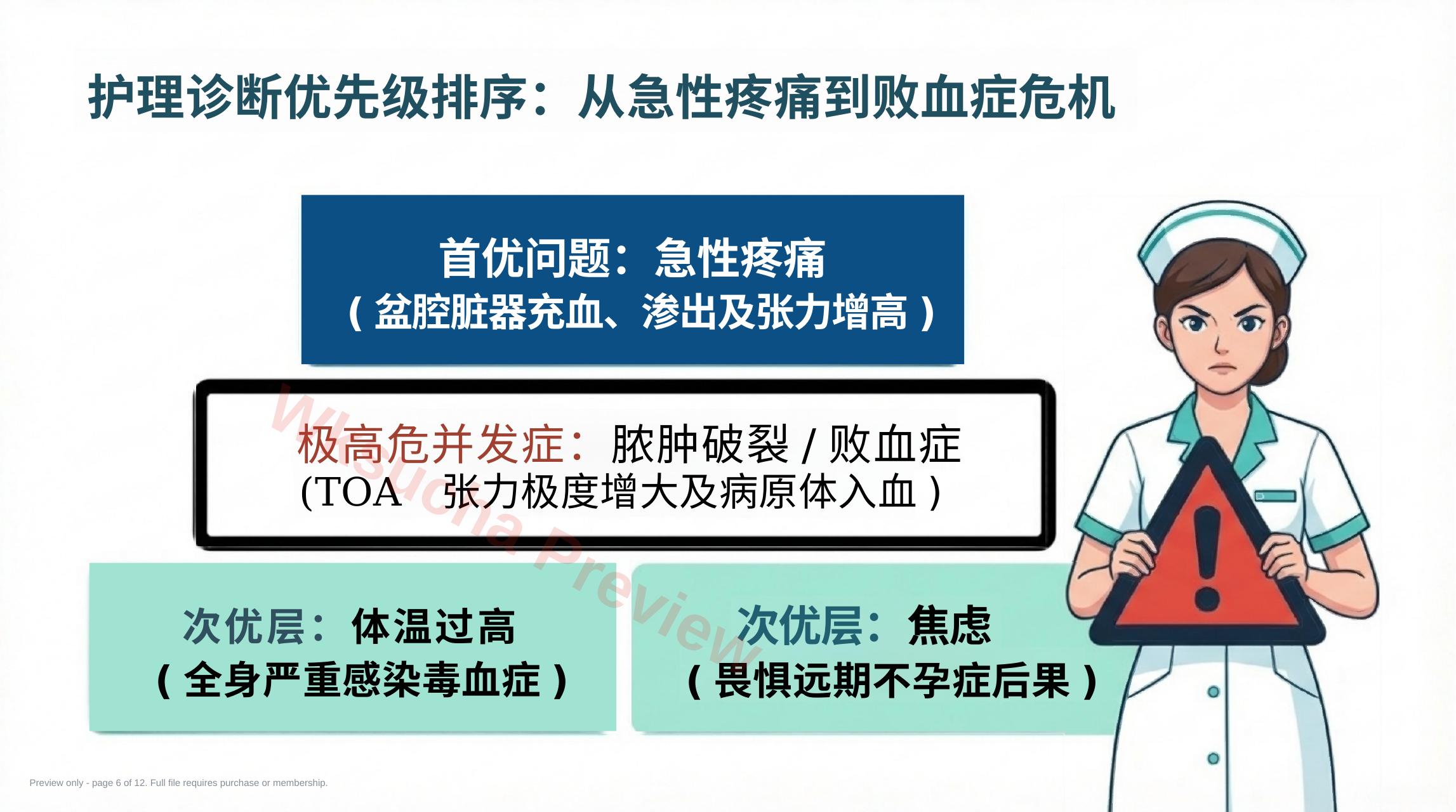 护理诊断优先级排序：从急性疼痛到败血症危机

首优问题：急性疼痛
（盆腔脏器充血、渗出及张力增高）

极高危并发症：脓肿破裂 / 败血症
(TOA 张力极度增大及病原体入血）

次优层：体温过高
（全身严重感染毒血症）

次优层：焦虑
（畏惧远期不孕症后果）

Wisuona Preview

Preview only - page 6 of 12. Full file requires purchase or membership.